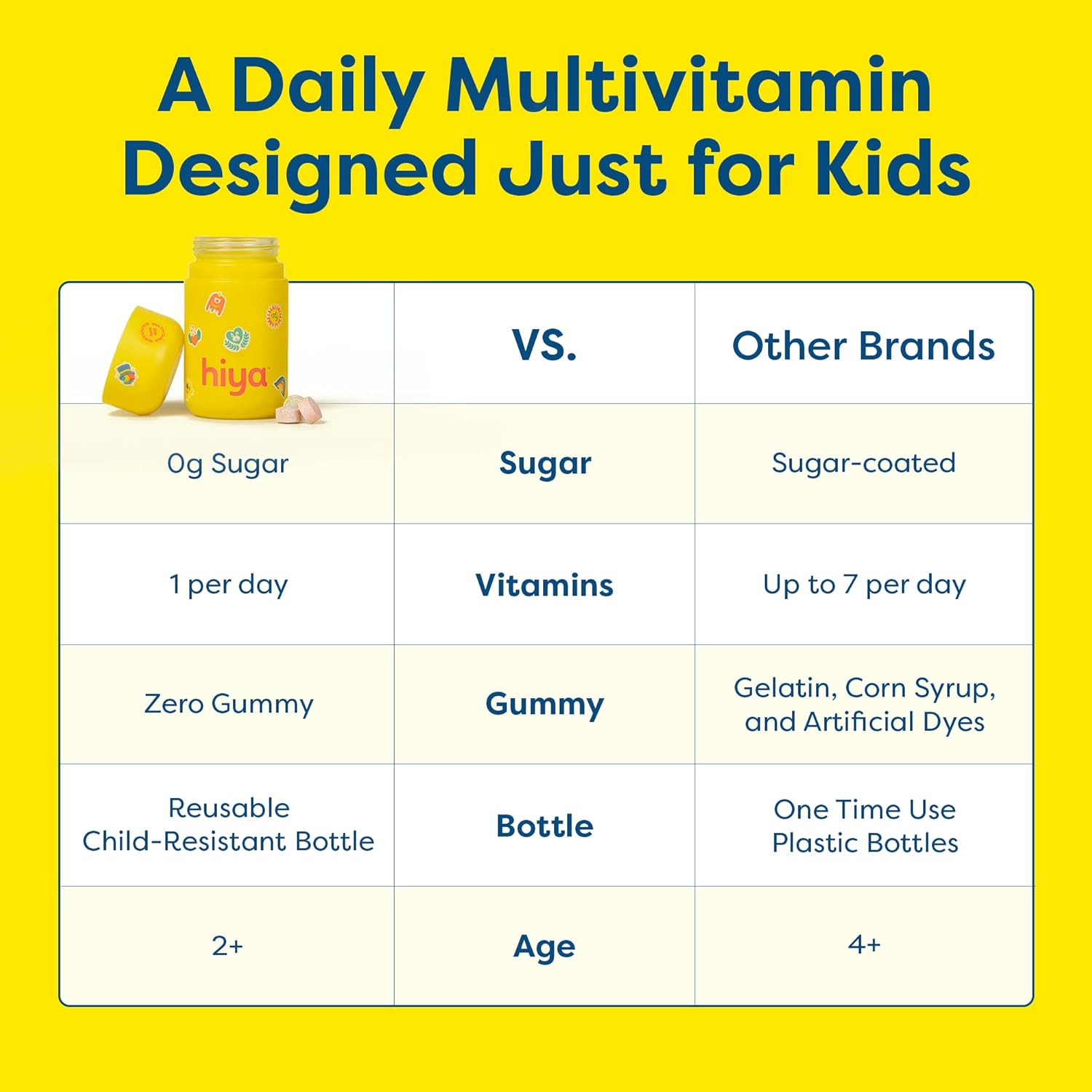 A Daily Multivitamin Designed Just for Kids

| hiya | VS. | Other Brands |
|---|---|---|
| 0g Sugar | Sugar | Sugar-coated |
| 1 per day | Vitamins | Up to 7 per day |
| Zero Gummy | Gummy | Gelatin, Corn Syrup, and Artificial Dyes |
| Reusable Child-Resistant Bottle | Bottle | One Time Use Plastic Bottles |
| 2+ | Age | 4+ |